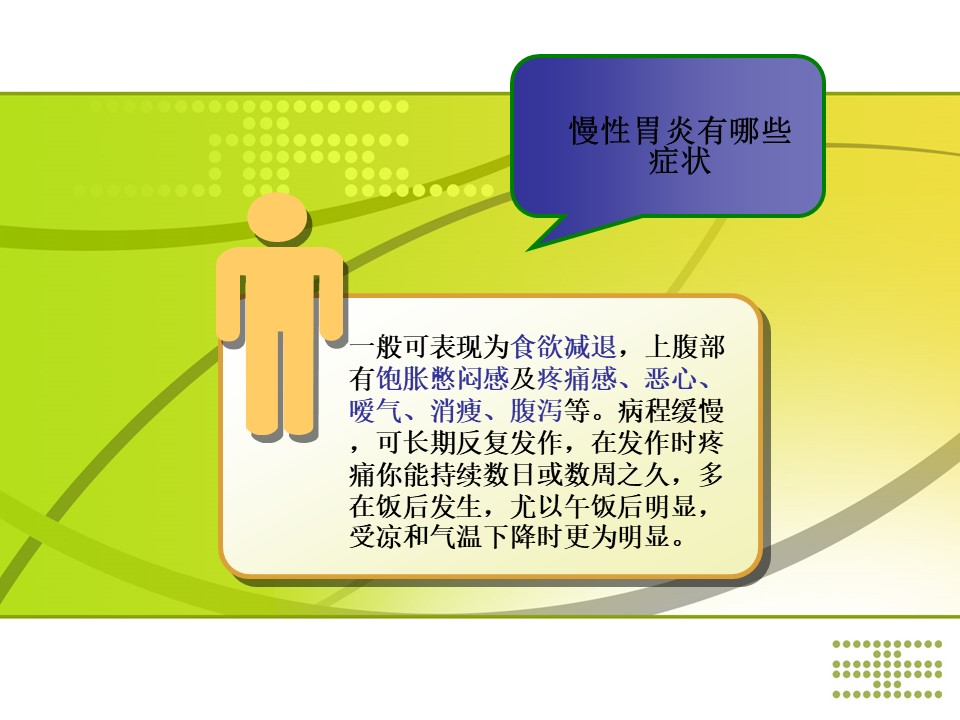 慢性胃炎有哪些症状

一般可表现为食欲减退，上腹部有饱胀憋闷感及疼痛感、恶心、嗳气、消瘦、腹泻等。病程缓慢，可长期反复发作，在发作时疼痛你能持续数日或数周之久，多在饭后发生，尤以午饭后明显，受凉和气温下降时更为明显。